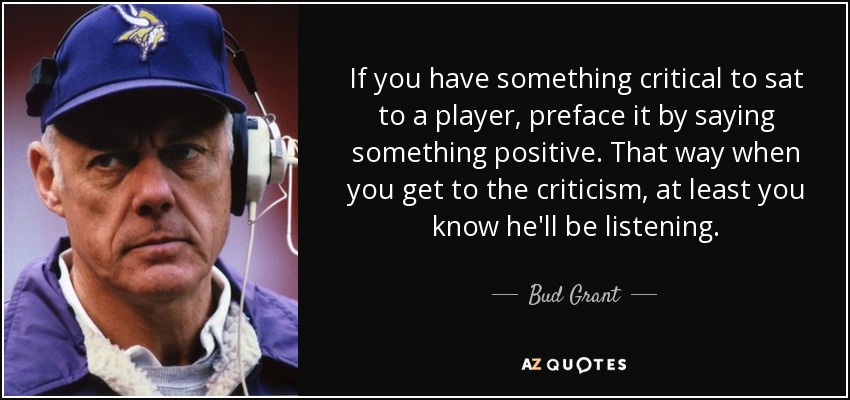 If you have something critical to sat to a player, preface it by saying something positive. That way when you get to the criticism, at least you know he'll be listening.

— Bud Grant —

AZ QUOTES